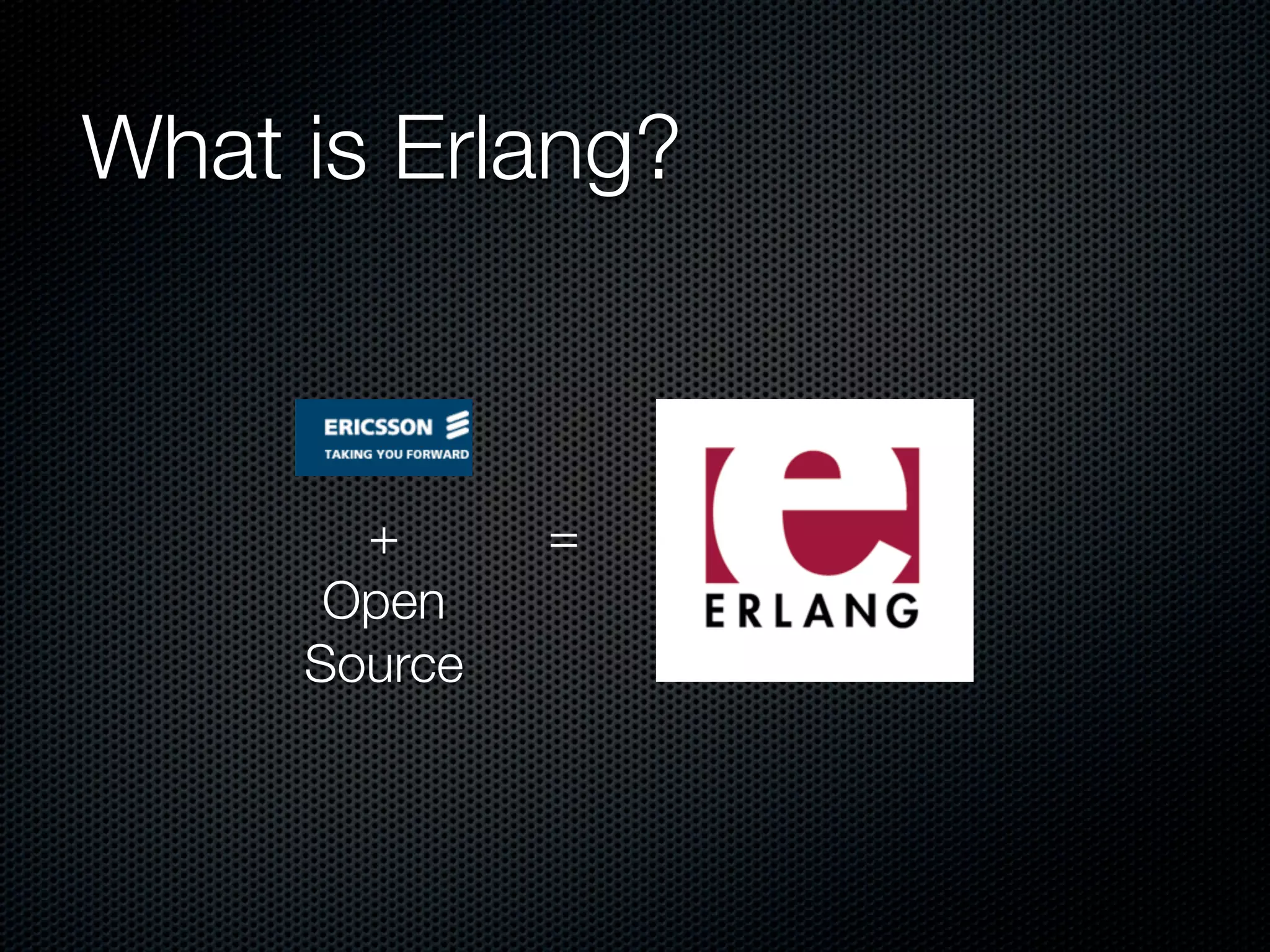 What is Erlang?

ERICSSON
TAKING YOU FORWARD

+
Open
Source

=

ERLANG